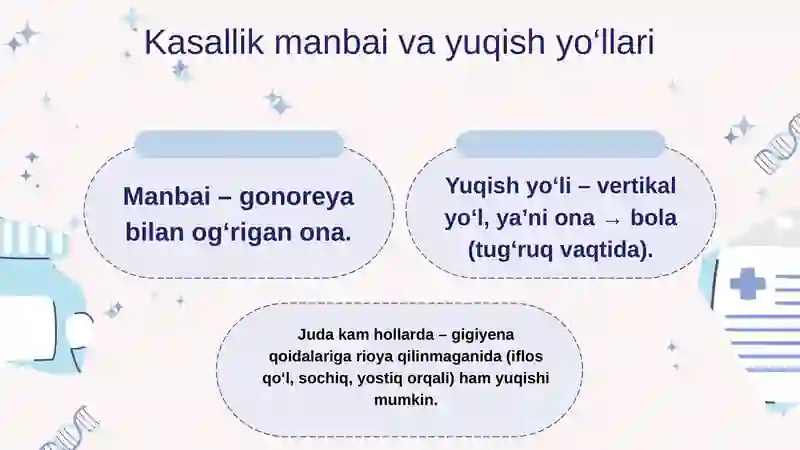 Kasallik manbai va yuqish yo‘llari

Manbai – gonoreya bilan og‘rigan ona.

Yuqish yo‘li – vertikal yo‘l, ya’ni ona → bola (tug‘ruq vaqtida).

Juda kam hollarda – gigiyena qoidalariga rioya qilinmaganida (iflos qo‘l, sochiq, yostiq orqali) ham yuqishi mumkin.